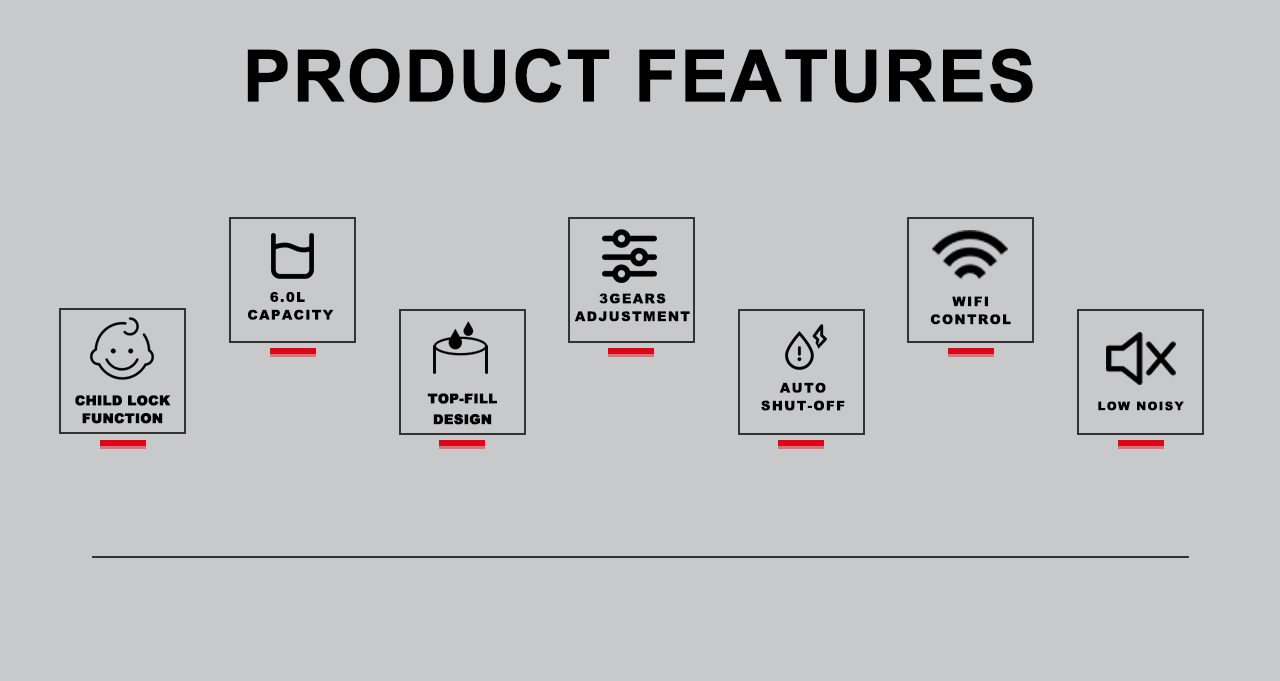 PRODUCT FEATURES

CHILD LOCK FUNCTION

6.0L CAPACITY

TOP-FILL DESIGN

3GEARS ADJUSTMENT

AUTO SHUT-OFF

WIFI CONTROL

LOW NOISY